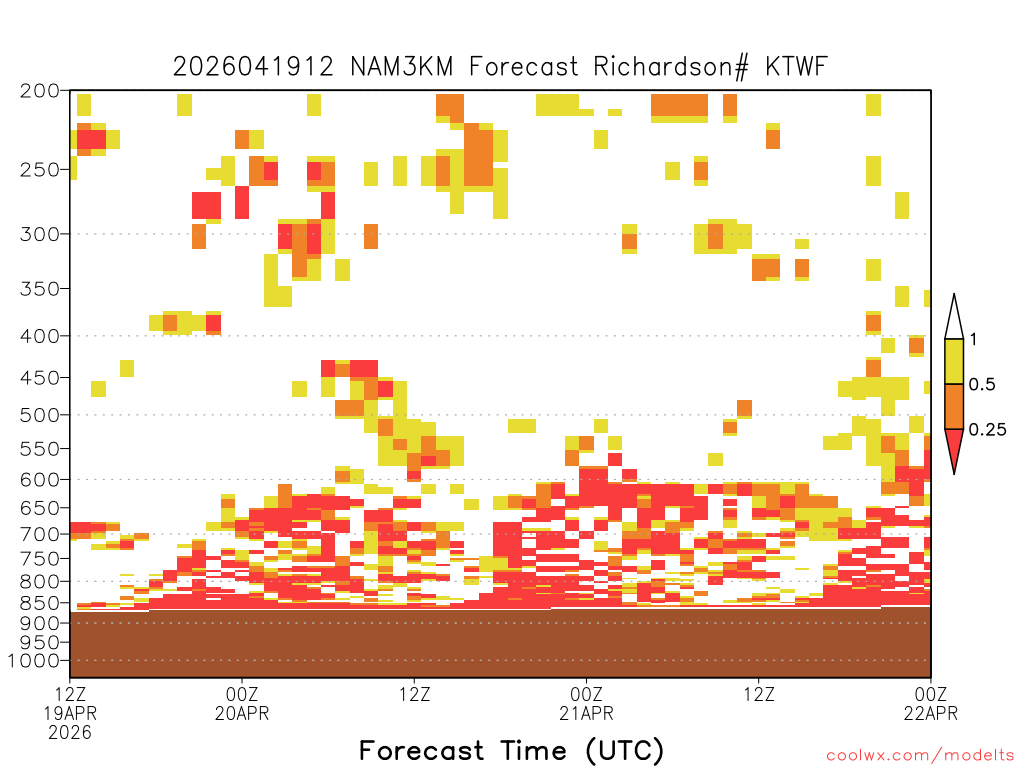 2026041912 NAM3KM Forecast Richardson# KTWF

200
250
300
350
400
450
500
550
600
650
700
750
800
850
900
950
1000

1
0.5
0.25

12Z
19APR
2026
00Z
20APR
12Z
00Z
21APR
12Z
00Z
22APR

Forecast Time (UTC)

coolwx.com/modelts